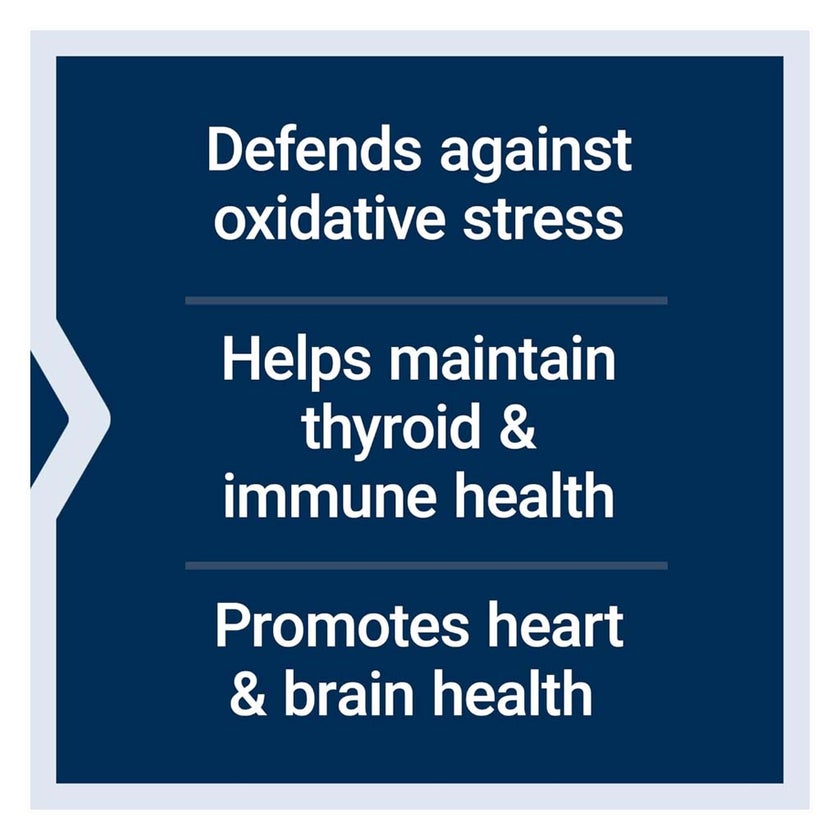 Defends against oxidative stress

Helps maintain thyroid & immune health

Promotes heart & brain health